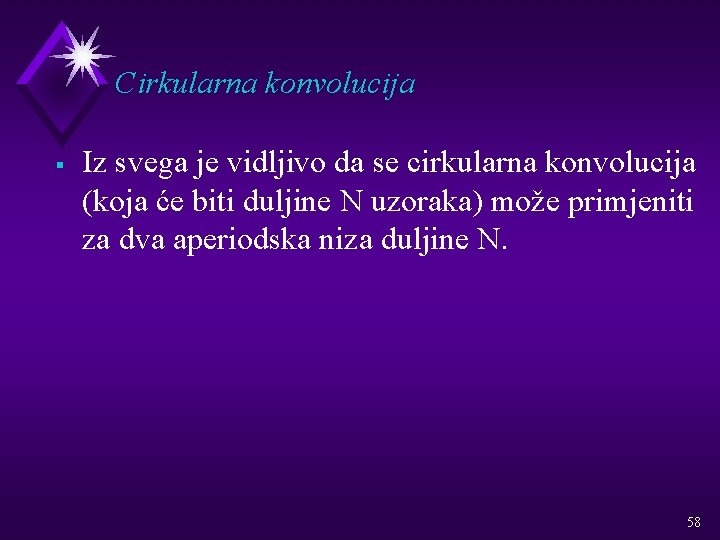 Cirkularna konvolucija

▪ Iz svega je vidljivo da se cirkularna konvolucija (koja će biti duljine N uzoraka) može primjeniti za dva aperiodska niza duljine N.

58